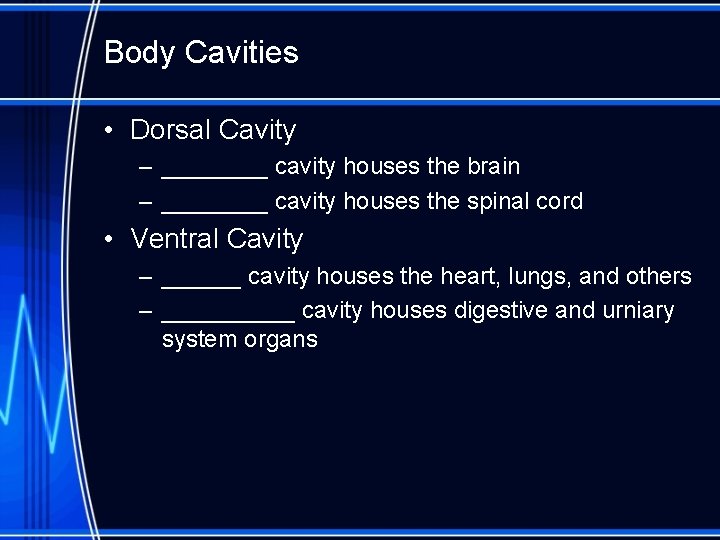 Body Cavities

• Dorsal Cavity
– ________ cavity houses the brain
– ________ cavity houses the spinal cord
• Ventral Cavity
– ______ cavity houses the heart, lungs, and others
– __________ cavity houses digestive and urniary system organs